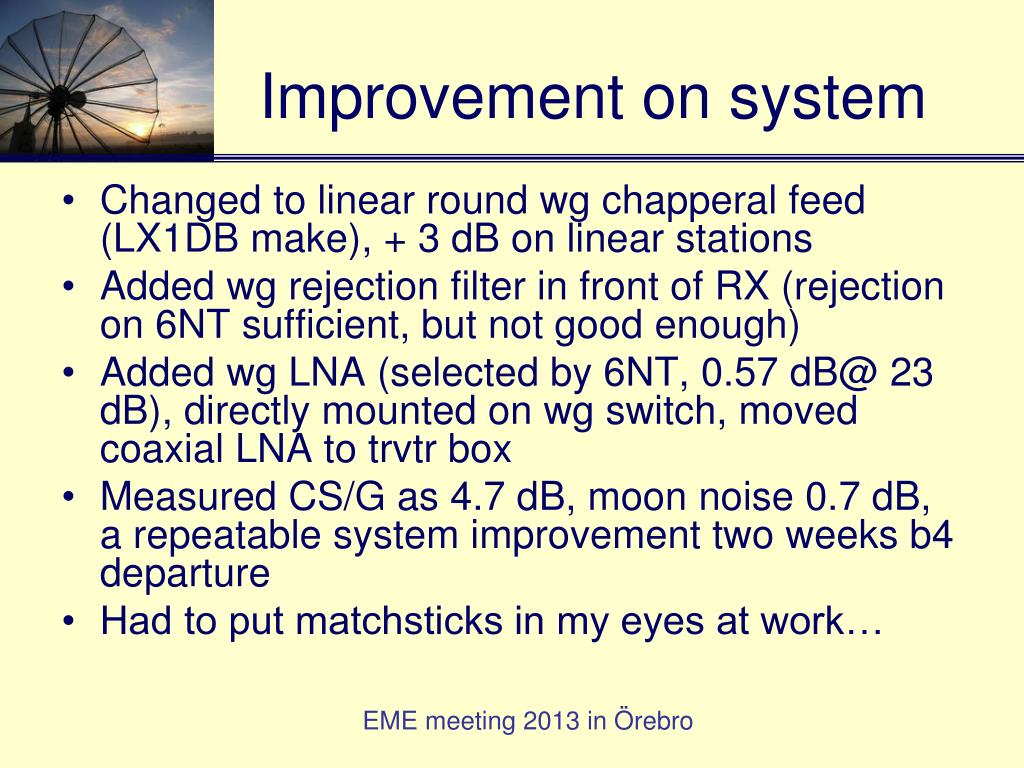 Improvement on system

• Changed to linear round wg chapperal feed (LX1DB make), + 3 dB on linear stations
• Added wg rejection filter in front of RX (rejection on 6NT sufficient, but not good enough)
• Added wg LNA (selected by 6NT, 0.57 dB@ 23 dB), directly mounted on wg switch, moved coaxial LNA to trvtr box
• Measured CS/G as 4.7 dB, moon noise 0.7 dB, a repeatable system improvement two weeks b4 departure
• Had to put matchsticks in my eyes at work…

EME meeting 2013 in Örebro